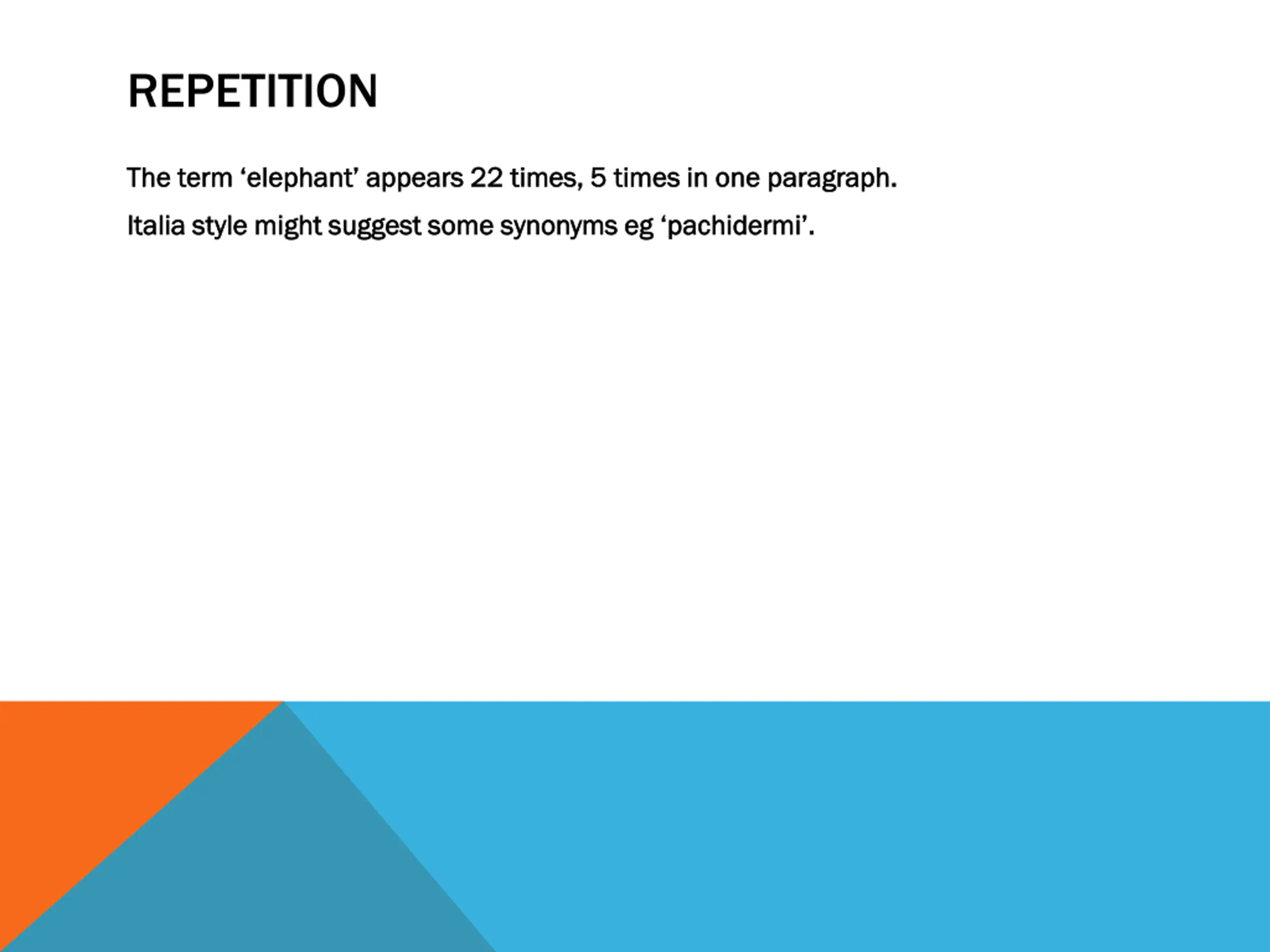 REPETITION

The term ‘elephant’ appears 22 times, 5 times in one paragraph.

Italia style might suggest some synonyms eg ‘pachidermi’.